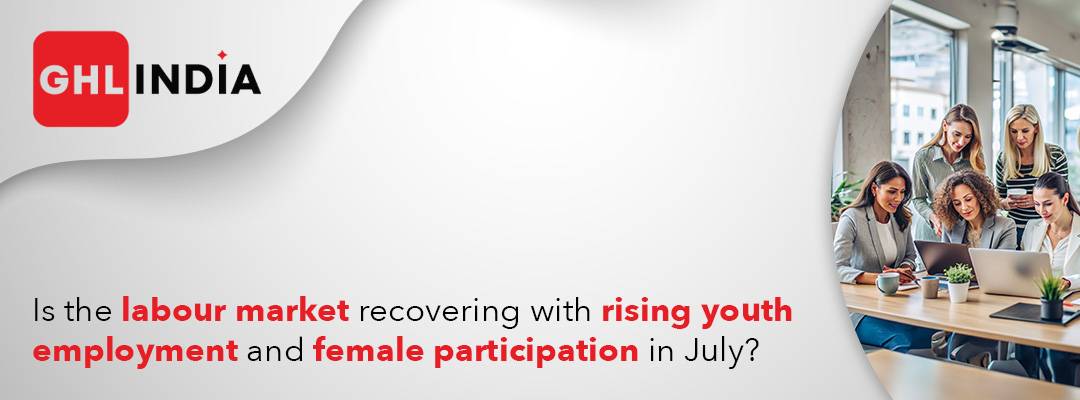 GHL INDIA

Is the labour market recovering with rising youth employment and female participation in July?